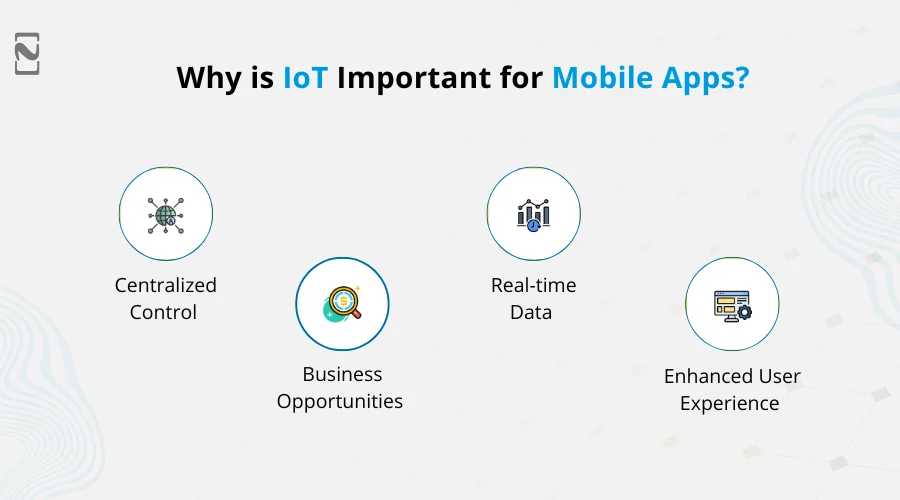 Why is IoT Important for Mobile Apps?

Centralized Control

Business Opportunities

Real-time Data

Enhanced User Experience